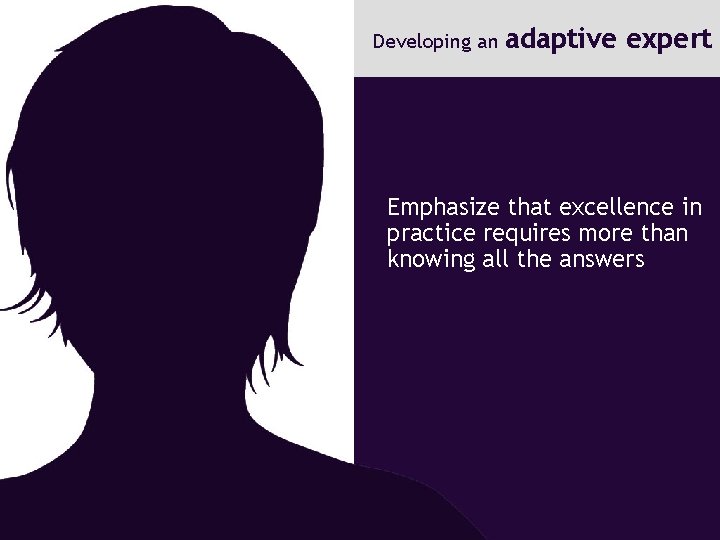 Developing an adaptive expert

Emphasize that excellence in practice requires more than knowing all the answers